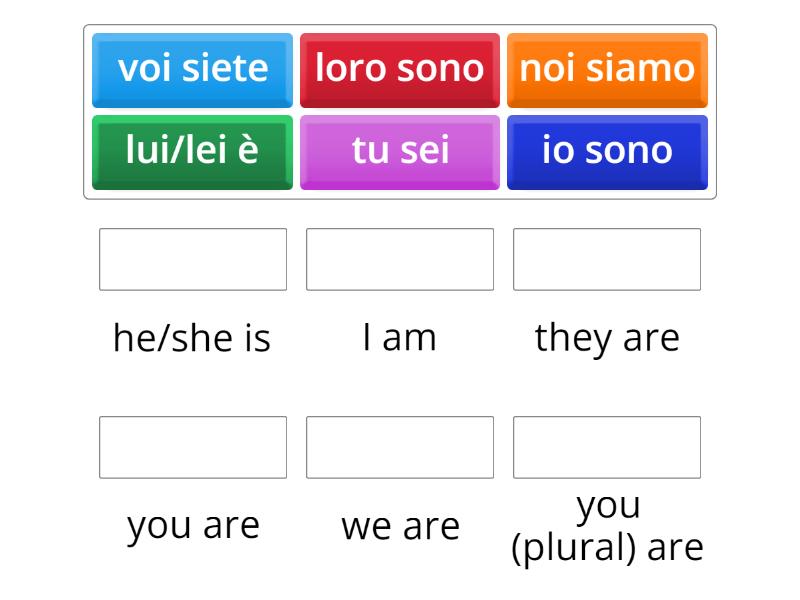 voi siete
loro sono
noi siamo
lui/lei è
tu sei
io sono

he/she is
I am
they are

you are
we are
you (plural) are